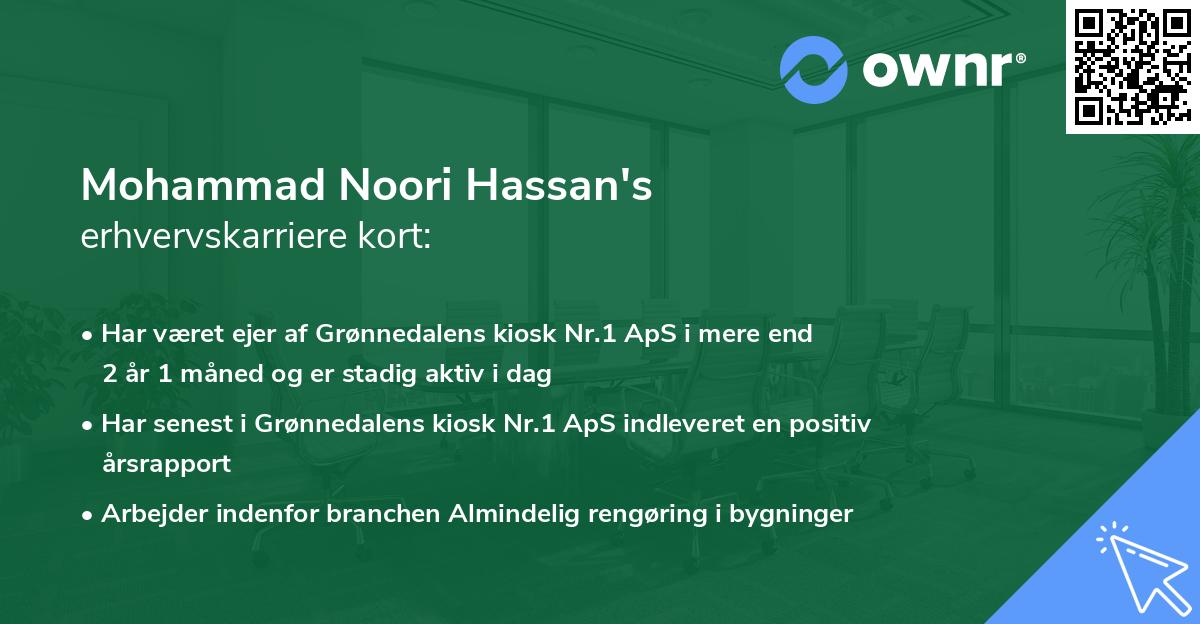 ownr®

Mohammad Noori Hassan's
erhvervskarriere kort:

• Har været ejer af Grønnedalens kiosk Nr.1 ApS i mere end 2 år 1 måned og er stadig aktiv i dag
• Har senest i Grønnedalens kiosk Nr.1 ApS indleveret en positiv årsrapport
• Arbejder indenfor branchen Almindelig rengøring i bygninger